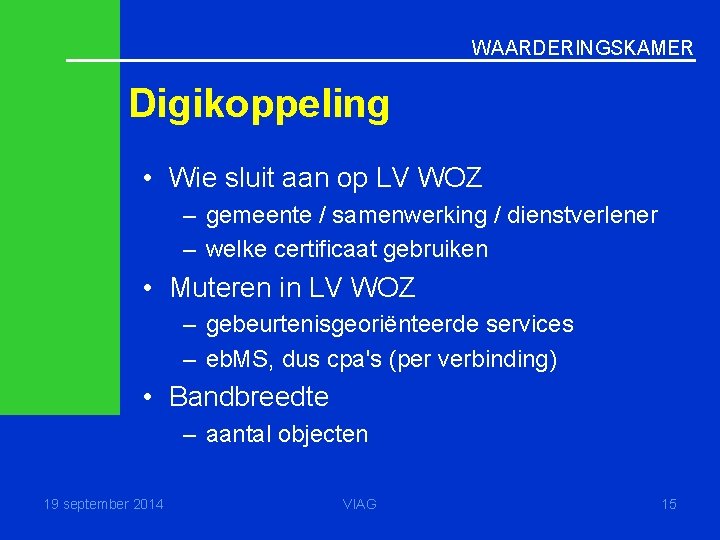 WAARDERINGSKAMER

Digikoppeling

• Wie sluit aan op LV WOZ
– gemeente / samenwerking / dienstverlener
– welke certificaat gebruiken

• Muteren in LV WOZ
– gebeurtenisgeoriënteerde services
– ebMS, dus cpa's (per verbinding)

• Bandbreedte
– aantal objecten

19 september 2014

VIAG

15